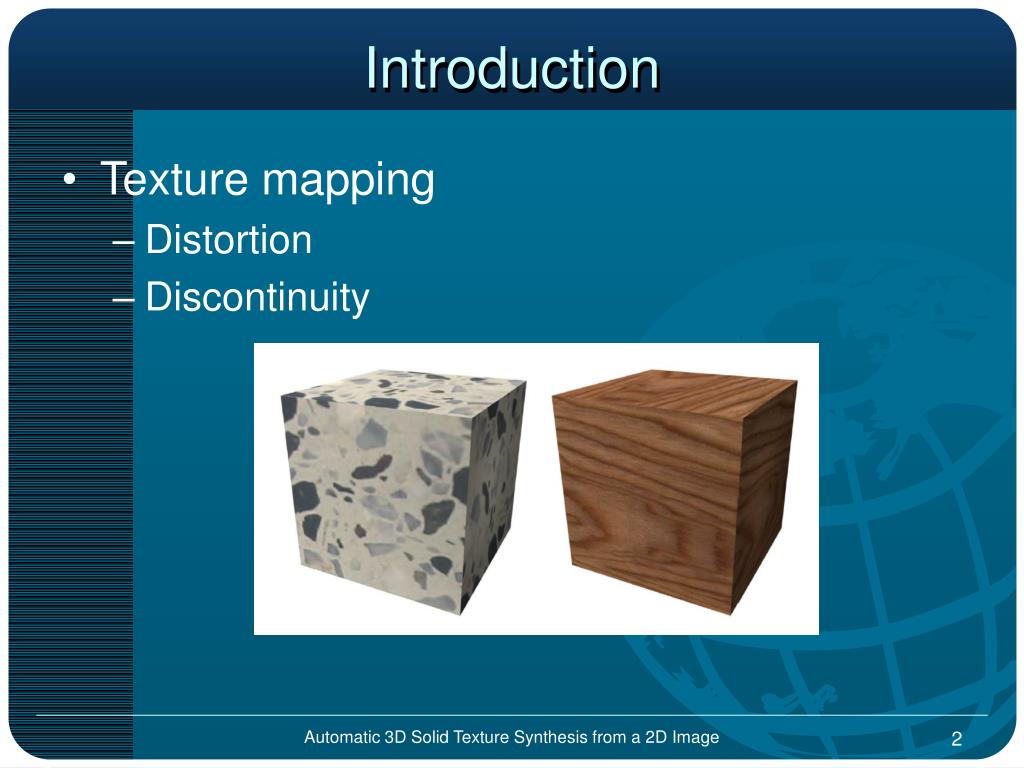 Introduction

• Texture mapping
– Distortion
– Discontinuity

Automatic 3D Solid Texture Synthesis from a 2D Image

2